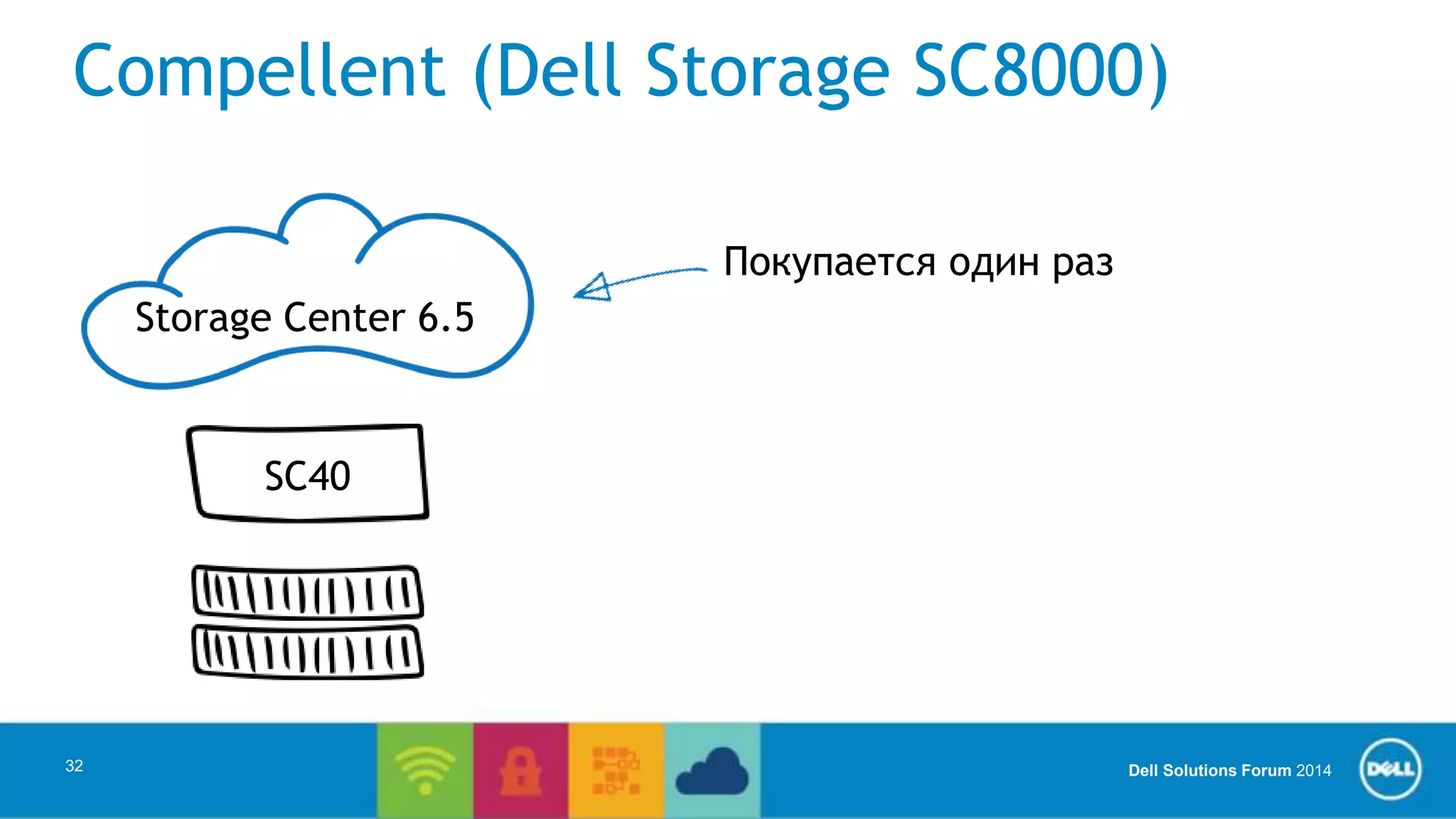 Compellent (Dell Storage SC8000)

Storage Center 6.5

Покупается один раз

SC40

32

Dell Solutions Forum 2014

DELL